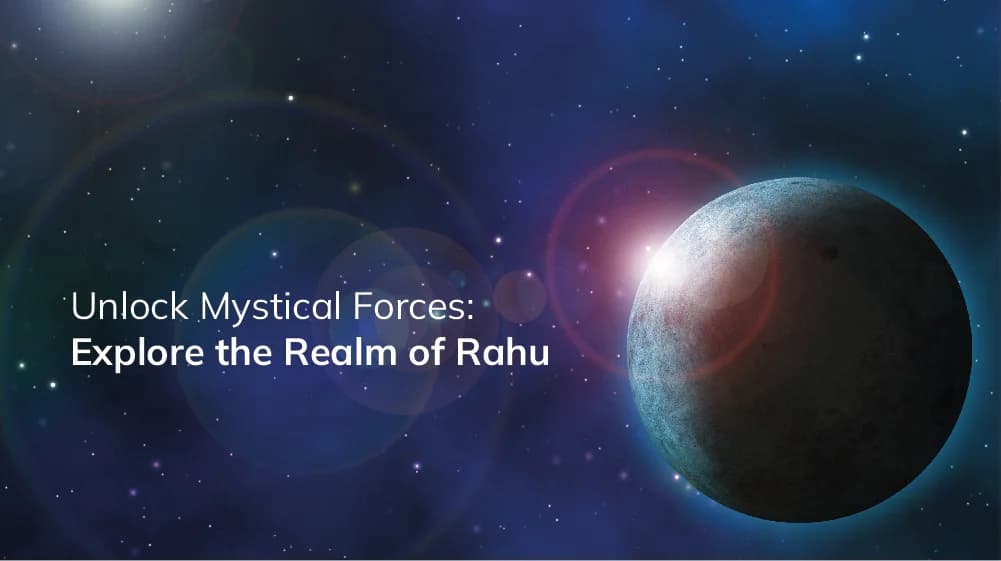 Unlock Mystical Forces:
Explore the Realm of Rahu